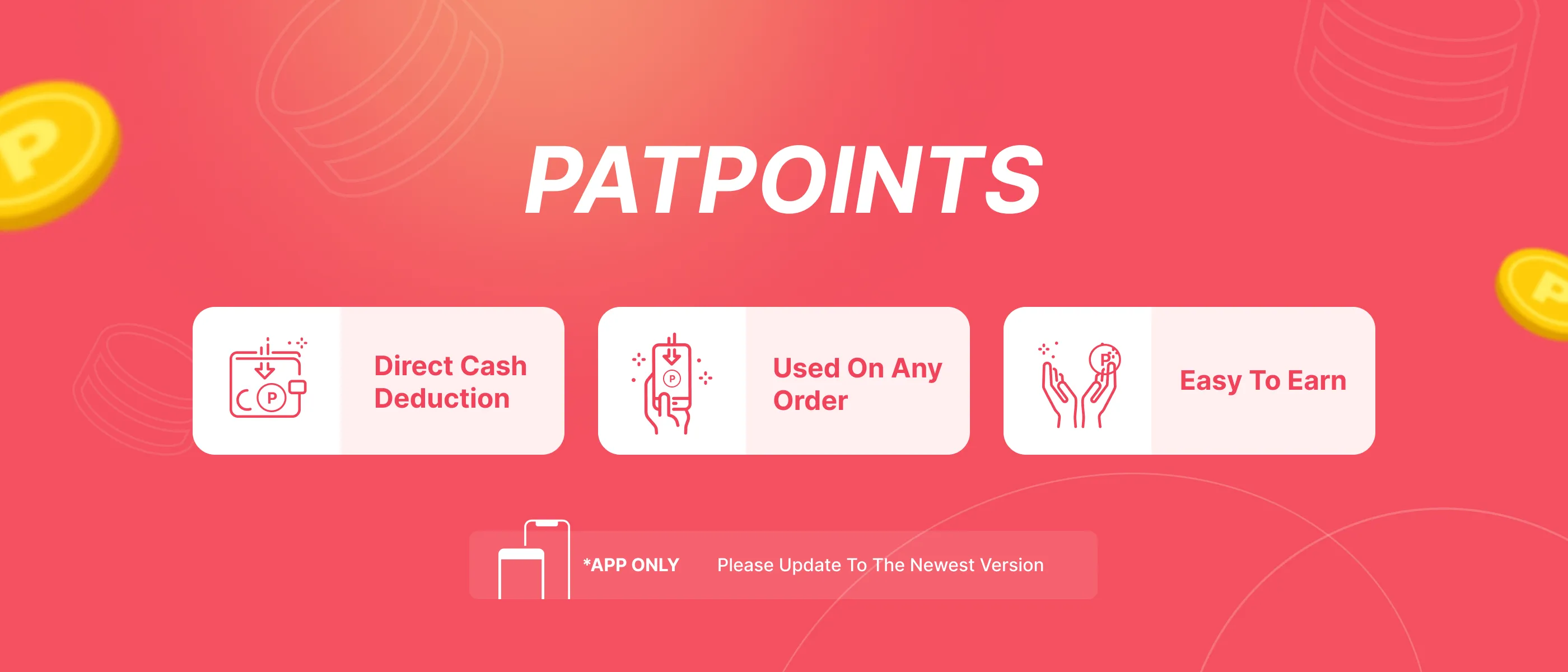 PATPOINTS

Direct Cash Deduction

Used On Any Order

Easy To Earn

*APP ONLY Please Update To The Newest Version